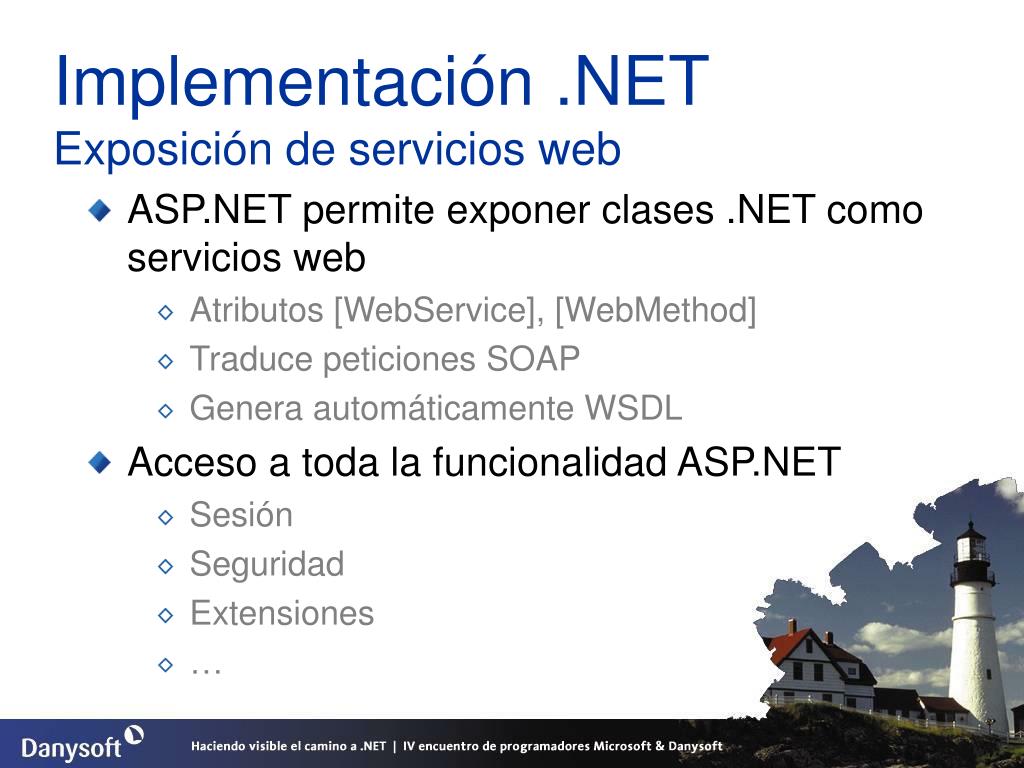 Implementación .NET
Exposición de servicios web

ASP.NET permite exponer clases .NET como servicios web

Atributos [WebService], [WebMethod]

Traduce peticiones SOAP

Genera automáticamente WSDL

Acceso a toda la funcionalidad ASP.NET

Sesión

Seguridad

Extensiones

…

Danysoft

Haciendo visible el camino a .NET | IV encuentro de programadores Microsoft & Danysoft